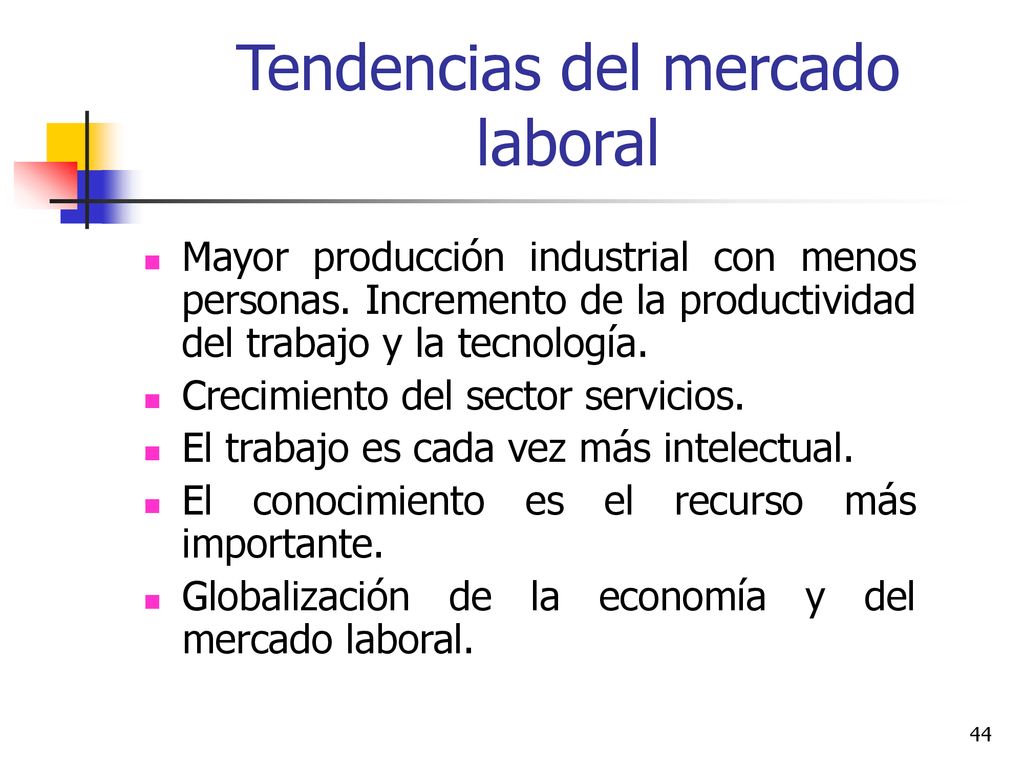 Tendencias del mercado laboral

- Mayor producción industrial con menos personas. Incremento de la productividad del trabajo y la tecnología.
- Crecimiento del sector servicios.
- El trabajo es cada vez más intelectual.
- El conocimiento es el recurso más importante.
- Globalización de la economía y del mercado laboral.

44